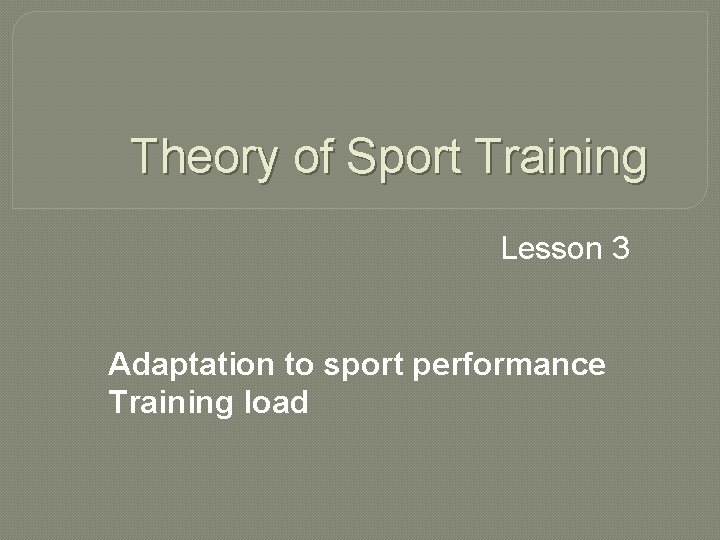 Theory of Sport Training

Lesson 3

Adaptation to sport performance
Training load